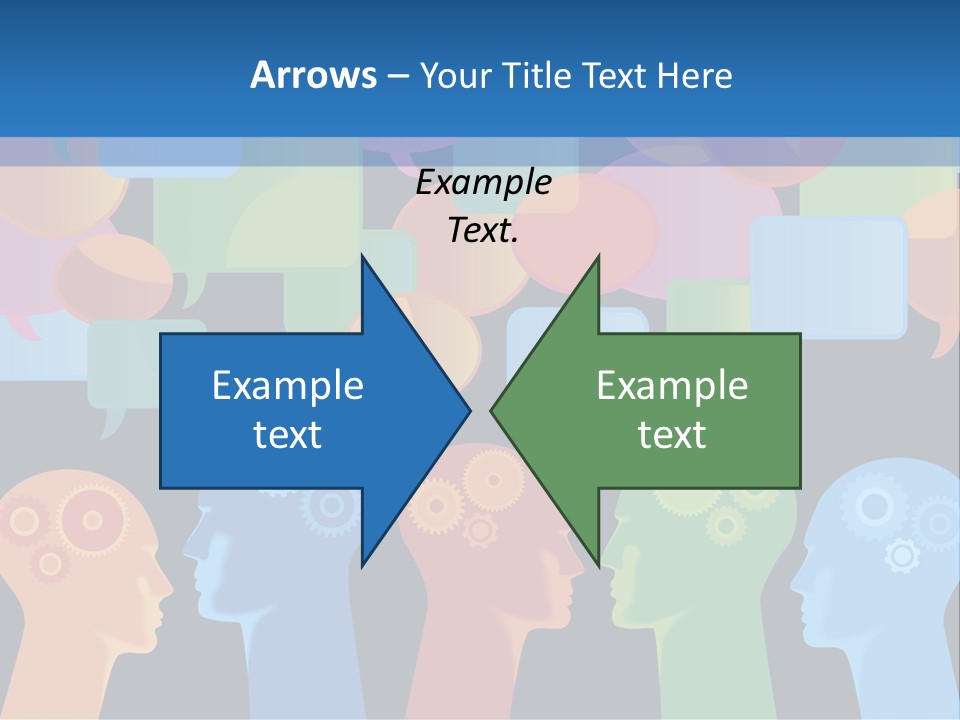 Arrows – Your Title Text Here

Example Text.

Example text

Example text